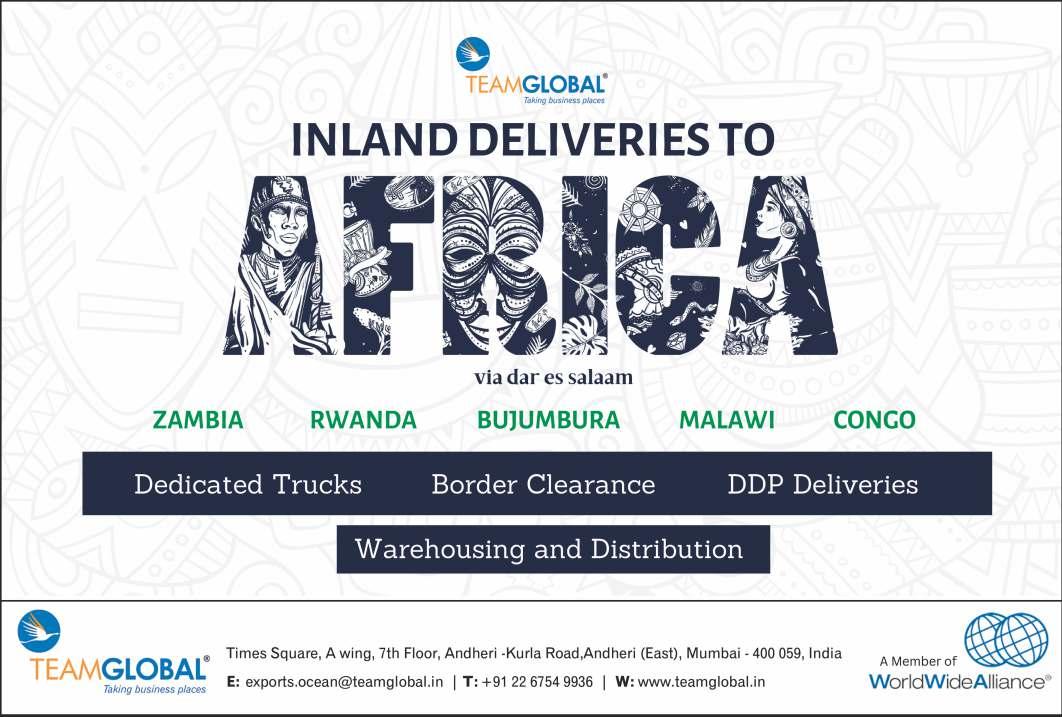 TEAMGLOBAL®
Taking business places

INLAND DELIVERIES TO
AFRICA
via dar es salaam

ZAMBIA RWANDA BUJUMBURA MALAWI CONGO

Dedicated Trucks Border Clearance DDP Deliveries

Warehousing and Distribution

TEAMGLOBAL®
Taking business places

Times Square, A wing, 7th Floor, Andheri -Kurla Road,Andheri (East), Mumbai - 400 059, India
E: exports.ocean@teamglobal.in | T: +91 22 6754 9936 | W: www.teamglobal.in

A Member of
WorldWideAlliance®